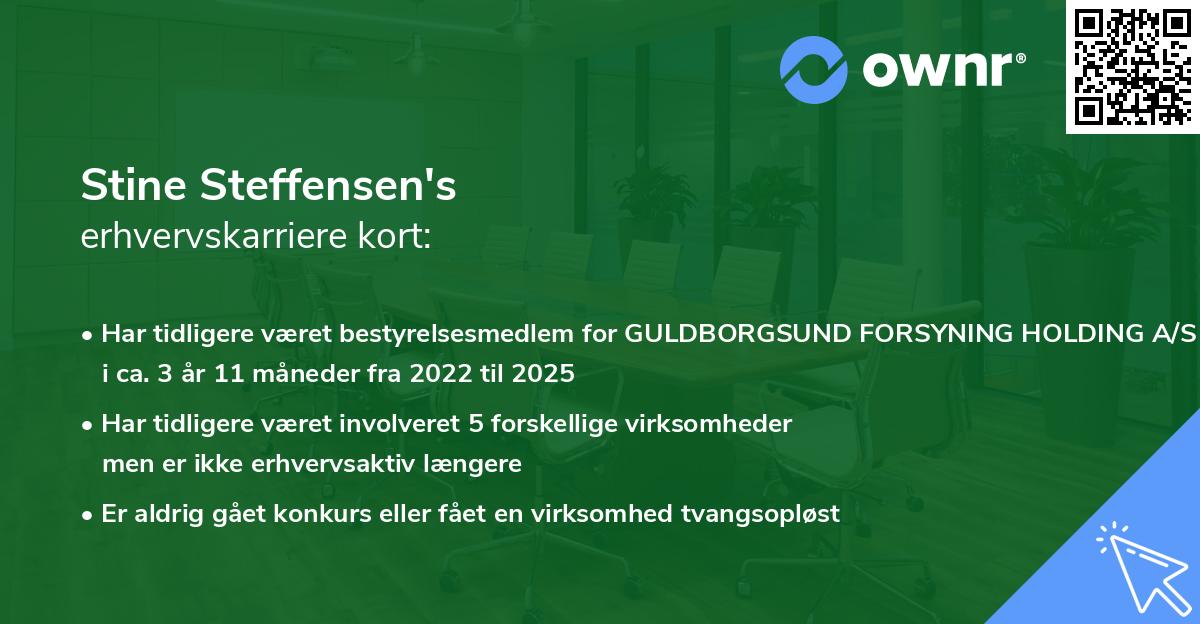 ownr®

Stine Steffensen's
erhvervskarriere kort:

• Har tidligere været bestyrelsesmedlem for GULDBORGSUND FORSYNING HOLDING A/S i ca. 3 år 11 måneder fra 2022 til 2025

• Har tidligere været involveret 5 forskellige virksomheder men er ikke erhvervsaktiv længere

• Er aldrig gået konkurs eller fået en virksomhed tvangsopløst